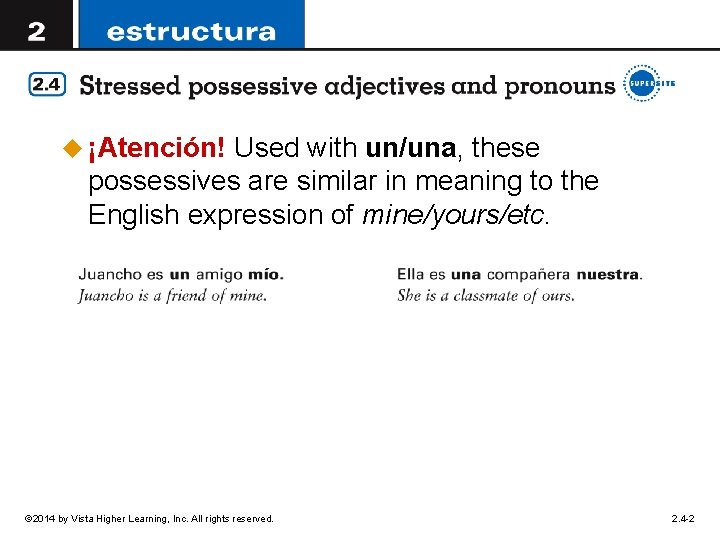 2 estructura

2.4 Stressed possessive adjectives and pronouns SUPERSITE

¡Atención! Used with un/una, these possessives are similar in meaning to the English expression of mine/yours/etc.

Juancho es un amigo mío.
Juancho is a friend of mine.

Ella es una compañera nuestra.
She is a classmate of ours.

©2014 by Vista Higher Learning, Inc. All rights reserved.

2.4-2